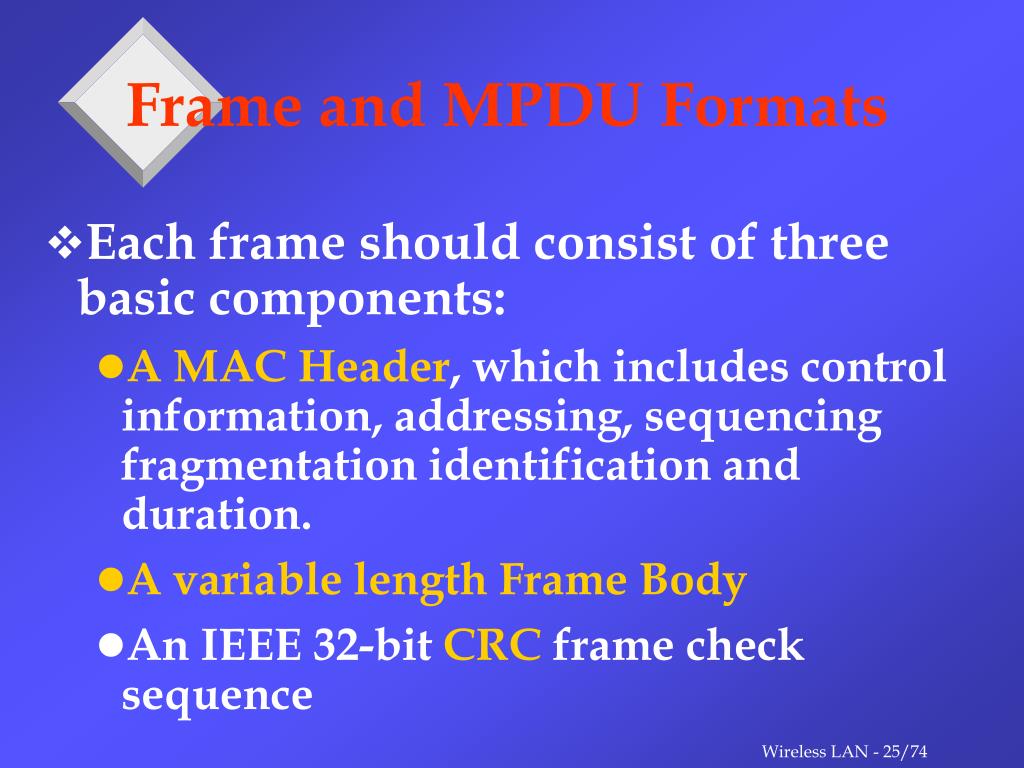 Frame and MPDU Formats

❖Each frame should consist of three basic components:

●A MAC Header, which includes control information, addressing, sequencing fragmentation identification and duration.

●A variable length Frame Body

●An IEEE 32-bit CRC frame check sequence

Wireless LAN - 25/74